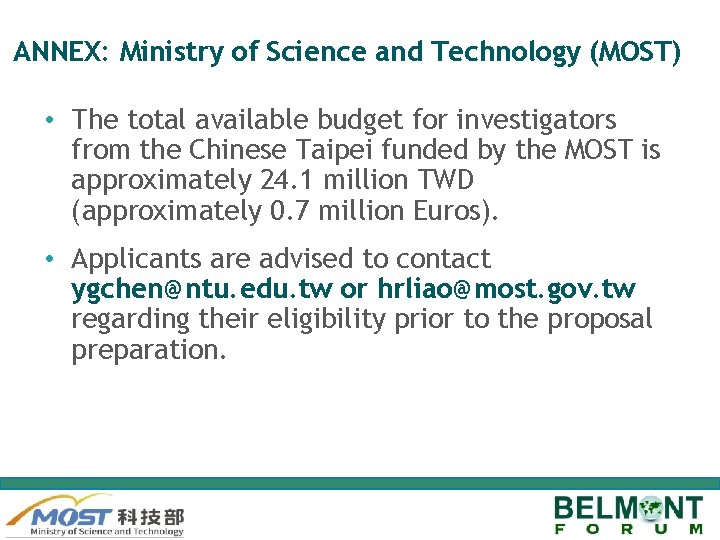 ANNEX: Ministry of Science and Technology (MOST)

• The total available budget for investigators from the Chinese Taipei funded by the MOST is approximately 24.1 million TWD (approximately 0.7 million Euros).

• Applicants are advised to contact ygchen@ntu.edu.tw or hrliao@most.gov.tw regarding their eligibility prior to the proposal preparation.

MOST 科技部
Ministry of Science and Technology

BELMONT
FORUM